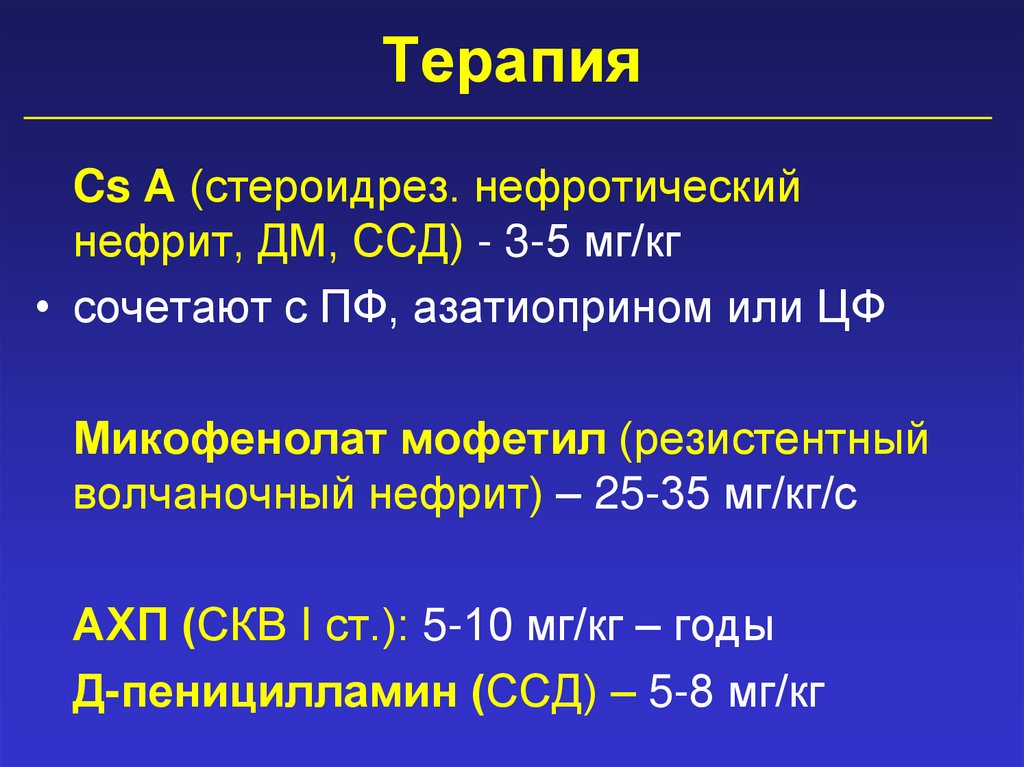 Терапия

Cs A (стероидрез. нефротический нефрит, ДМ, ССД) - 3-5 мг/кг

• сочетают с ПФ, азатиоприном или ЦФ

Микофенолат мофетил (резистентный волчаночный нефрит) – 25-35 мг/кг/с

АХП (СКВ I ст.): 5-10 мг/кг – годы

Д-пеницилламин (ССД) – 5-8 мг/кг